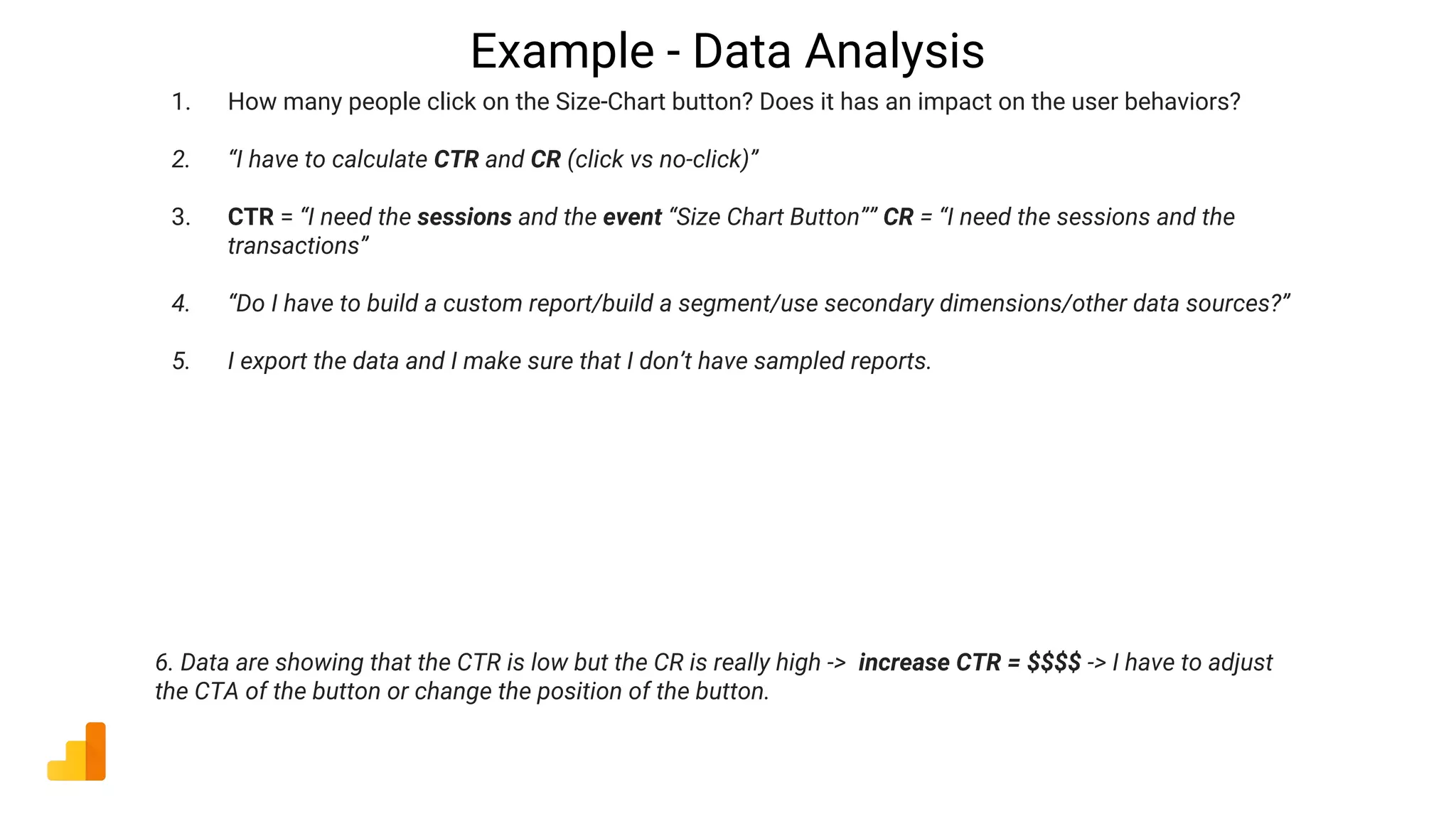 Example - Data Analysis

1. How many people click on the Size-Chart button? Does it has an impact on the user behaviors?

2. “I have to calculate CTR and CR (click vs no-click)”

3. CTR = “I need the sessions and the event “Size Chart Button”” CR = “I need the sessions and the transactions”

4. “Do I have to build a custom report/build a segment/use secondary dimensions/other data sources?”

5. I export the data and I make sure that I don’t have sampled reports.

6. Data are showing that the CTR is low but the CR is really high -> increase CTR = \$\$\$\$ -> I have to adjust the CTA of the button or change the position of the button.